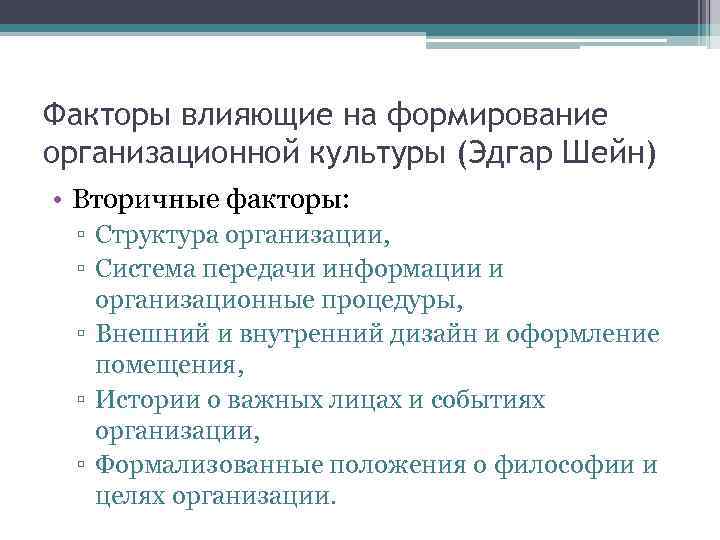 Факторы влияющие на формирование организационной культуры (Эдгар Шейн)

• Вторичные факторы:
▫ Структура организации,
▫ Система передачи информации и организационные процедуры,
▫ Внешний и внутренний дизайн и оформление помещения,
▫ Истории о важных лицах и событиях организации,
▫ Формализованные положения о философии и целях организации.